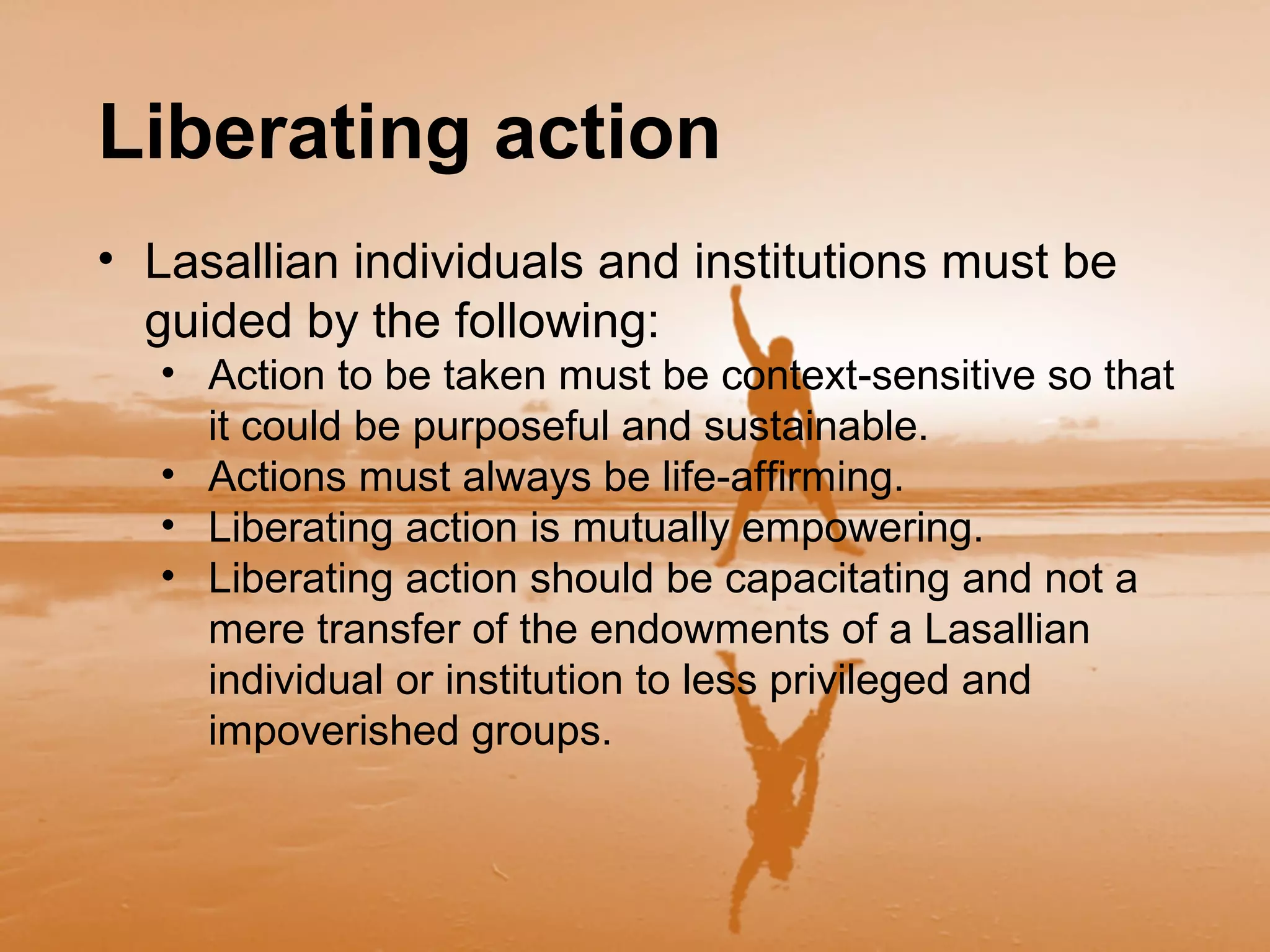 Liberating action

• Lasallian individuals and institutions must be guided by the following:
  • Action to be taken must be context-sensitive so that it could be purposeful and sustainable.
  • Actions must always be life-affirming.
  • Liberating action is mutually empowering.
  • Liberating action should be capacitating and not a mere transfer of the endowments of a Lasallian individual or institution to less privileged and impoverished groups.